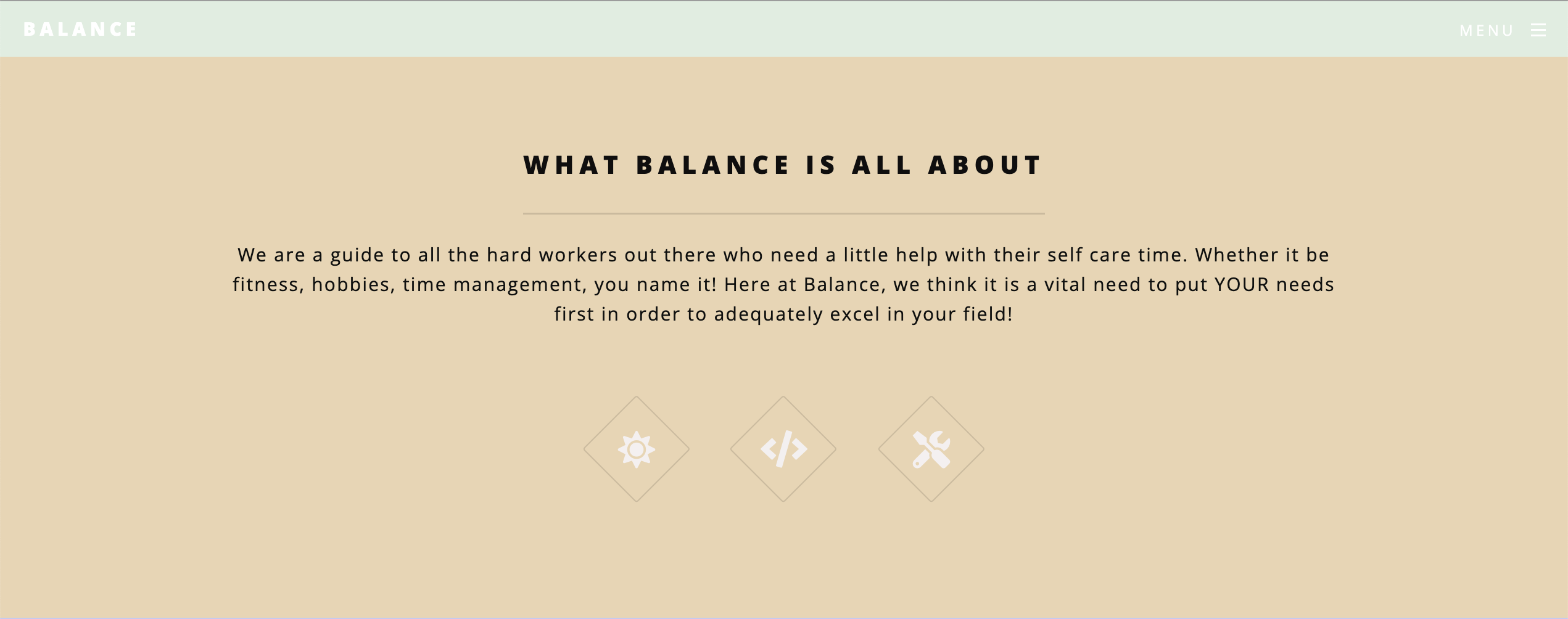 BALANCE

MENU

WHAT BALANCE IS ALL ABOUT

We are a guide to all the hard workers out there who need a little help with their self care time. Whether it be fitness, hobbies, time management, you name it! Here at Balance, we think it is a vital need to put YOUR needs first in order to adequately excel in your field!